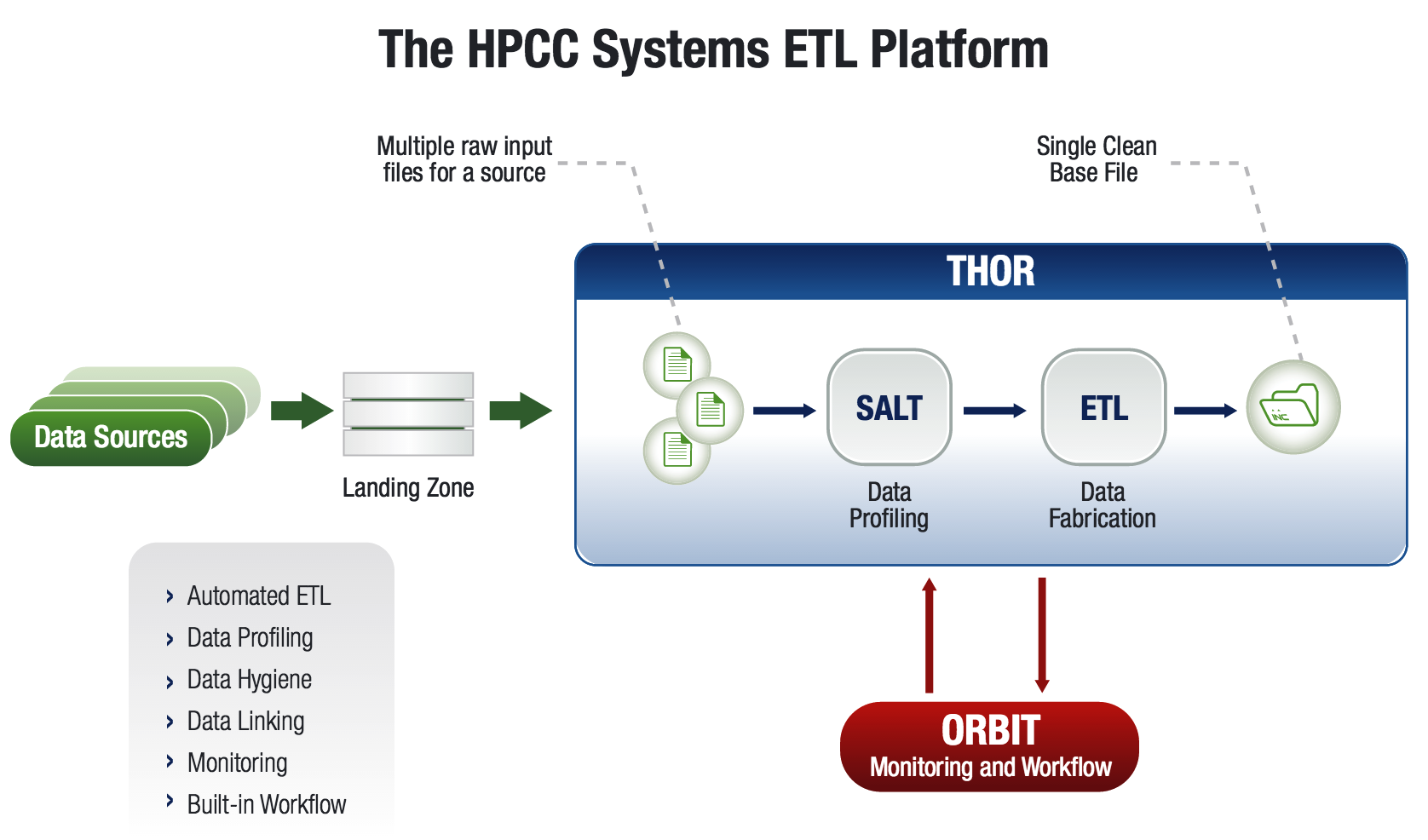 The HPCC Systems ETL Platform

Multiple raw input files for a source

Single Clean Base File

THOR

Data Sources

Landing Zone

SALT

Data Profiling

ETL

Data Fabrication

INC

› Automated ETL
› Data Profiling
› Data Hygiene
› Data Linking
› Monitoring
› Built-in Workflow

ORBIT
Monitoring and Workflow